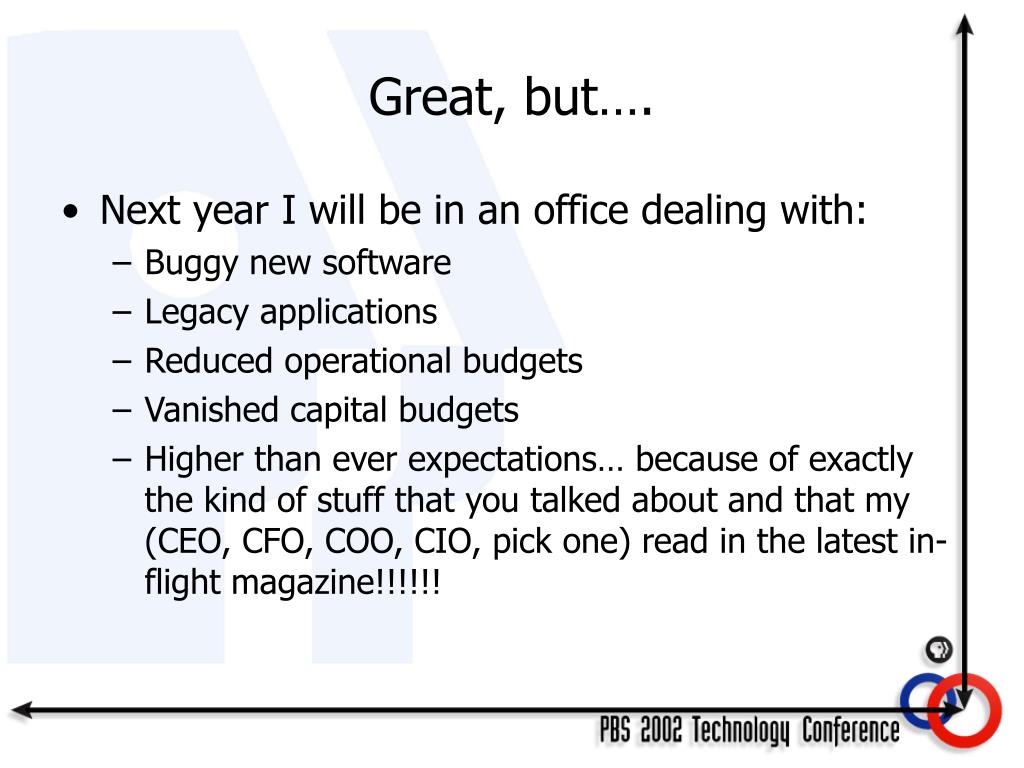 Great, but….

• Next year I will be in an office dealing with:
– Buggy new software
– Legacy applications
– Reduced operational budgets
– Vanished capital budgets
– Higher than ever expectations… because of exactly the kind of stuff that you talked about and that my (CEO, CFO, COO, CIO, pick one) read in the latest in-flight magazine!!!!!!

PBS 2002 Technology Conference